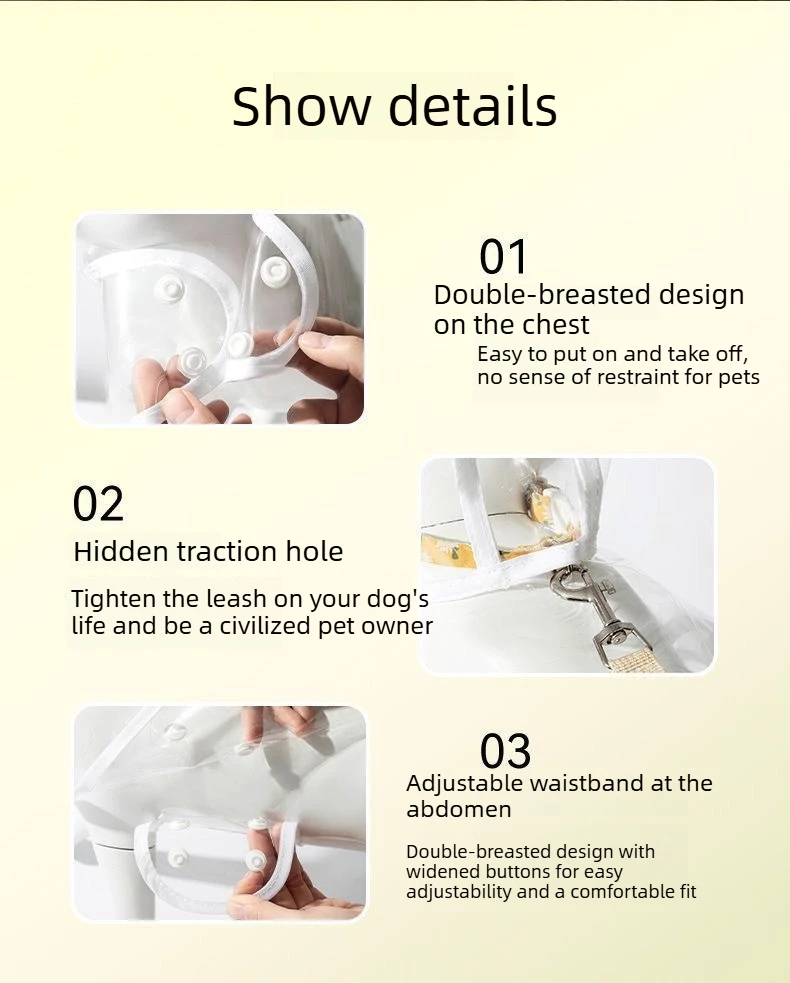 Show details

01
Double-breasted design on the chest
Easy to put on and take off, no sense of restraint for pets

02
Hidden traction hole
Tighten the leash on your dog's life and be a civilized pet owner

03
Adjustable waistband at the abdomen
Double-breasted design with widened buttons for easy adjustability and a comfortable fit